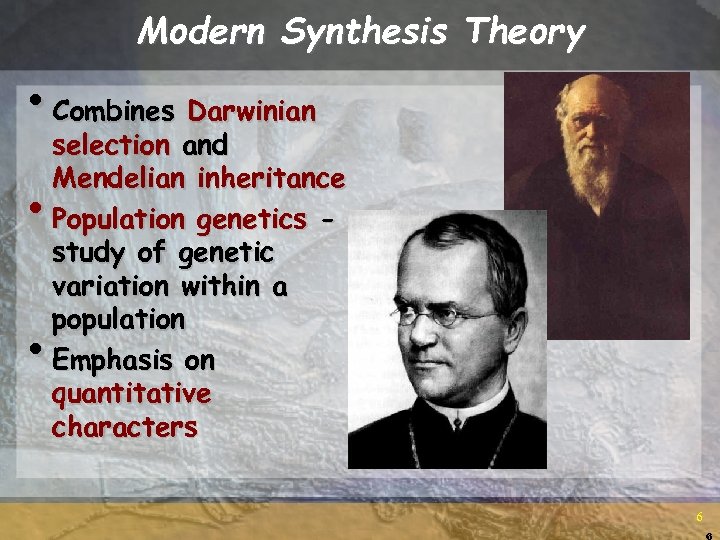 Modern Synthesis Theory

• Combines Darwinian selection and Mendelian inheritance
• Population genetics - study of genetic variation within a population
• Emphasis on quantitative characters

6
6